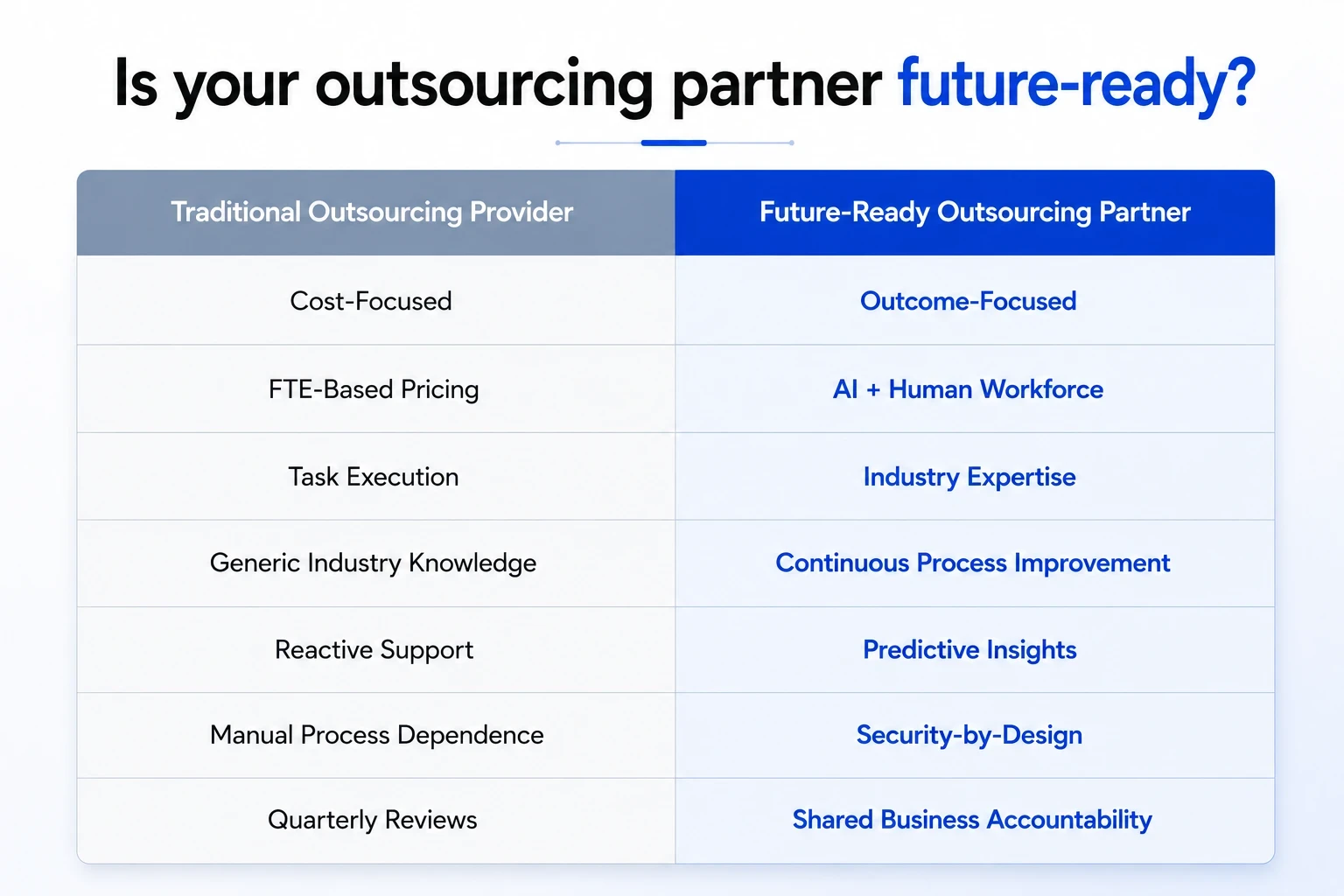 Is your outsourcing partner future-ready?

| Traditional Outsourcing Provider | Future-Ready Outsourcing Partner |
|---|---|
| Cost-Focused | Outcome-Focused |
| FTE-Based Pricing | AI + Human Workforce |
| Task Execution | Industry Expertise |
| Generic Industry Knowledge | Continuous Process Improvement |
| Reactive Support | Predictive Insights |
| Manual Process Dependence | Security-by-Design |
| Quarterly Reviews | Shared Business Accountability |